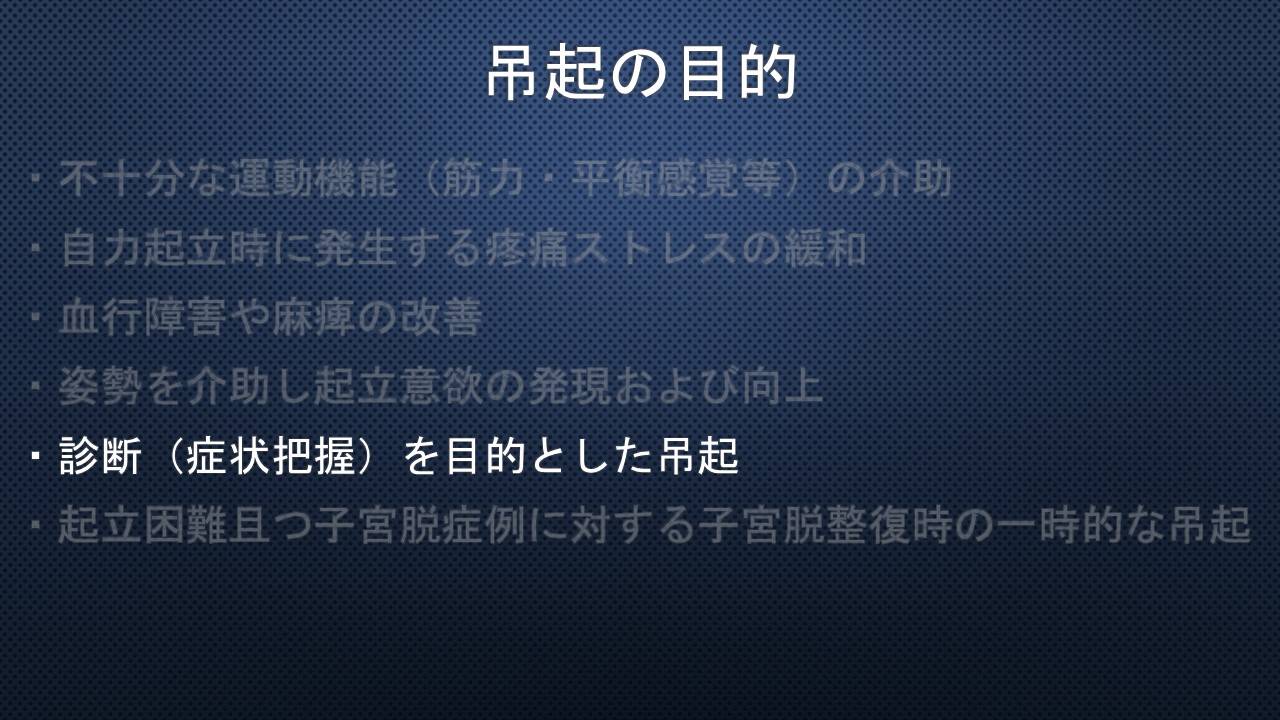 吊起の目的

・不十分な運動機能（筋力・平衡感覚等）の介助
・自力起立時に発生する疼痛ストレスの緩和
・血行障害や麻痺の改善
・姿勢を介助し起立意欲の発現および向上
・診断（症状把握）を目的とした吊起
・起立困難且つ子宮脱症例に対する子宮脱整復時の一時的な吊起